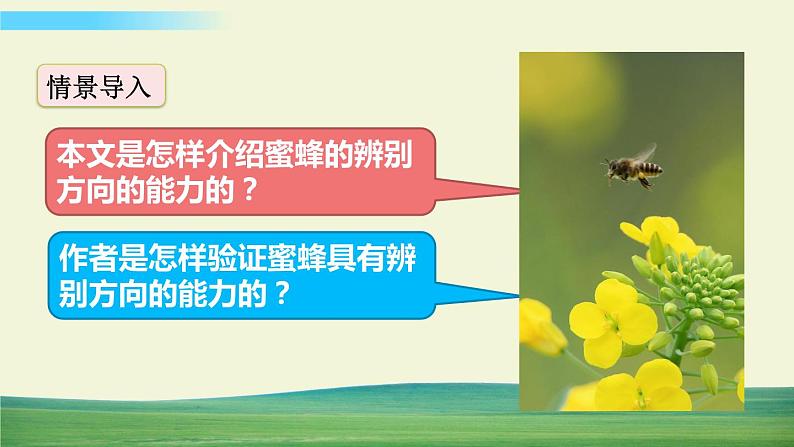 情景导入

本文是怎样介绍蜜蜂的辨别方向的能力的？

作者是怎样验证蜜蜂具有辨别方向的能力的？